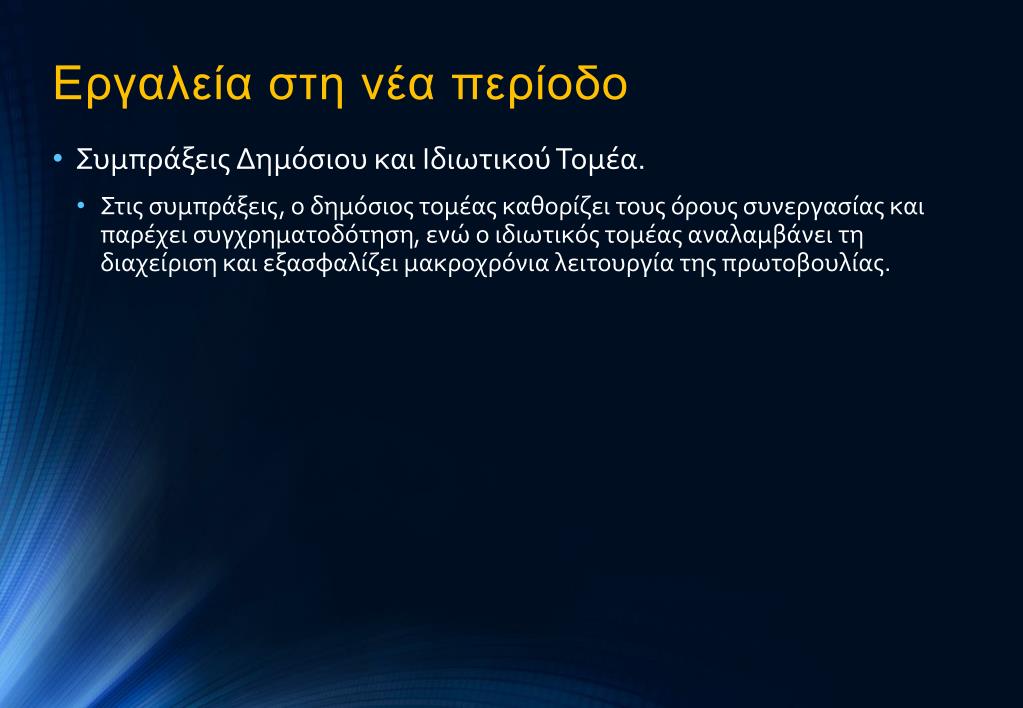 Εργαλεία στη νέα περίοδο

• Συμπράξεις Δημόσιου και Ιδιωτικού Τομέα.

• Στις συμπράξεις, ο δημόσιος τομέας καθορίζει τους όρους συνεργασίας και παρέχει συγχρηματοδότηση, ενώ ο ιδιωτικός τομέας αναλαμβάνει τη διαχείριση και εξασφαλίζει μακροχρόνια λειτουργία της πρωτοβουλίας.